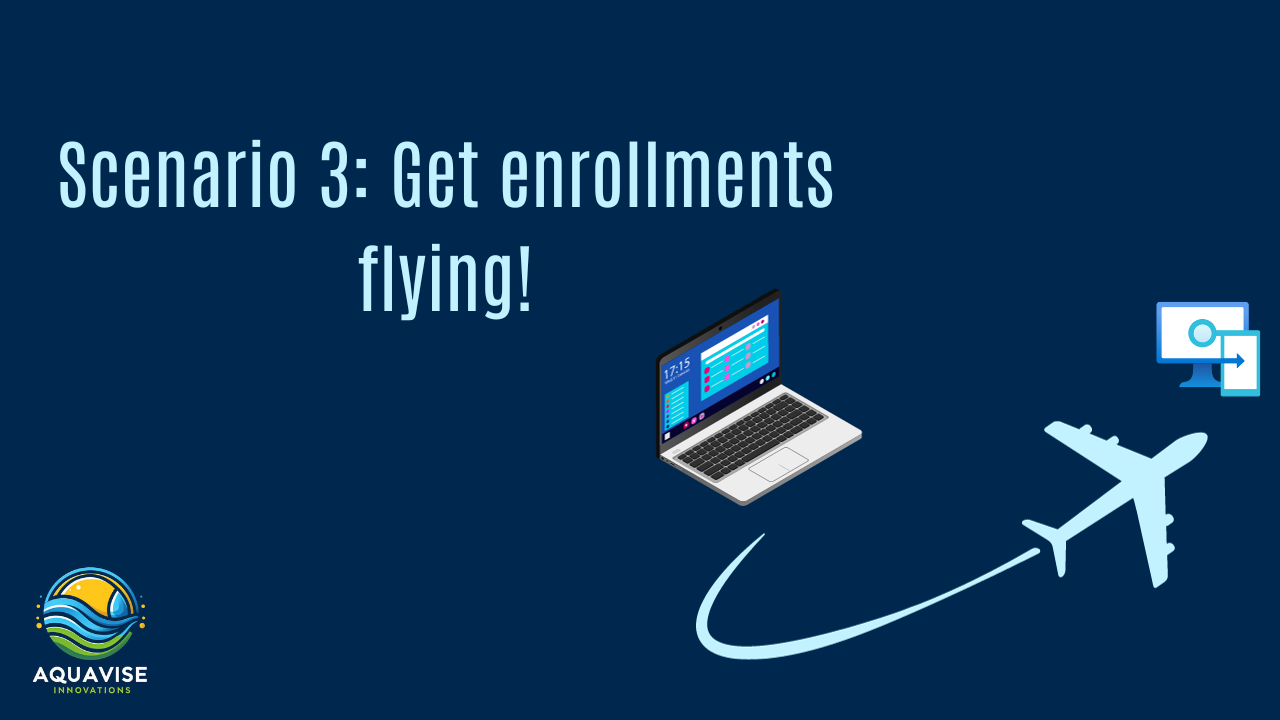 Scenario 3: Get enrollments flying!

17:15

AQUAVISE
INNOVATIONS